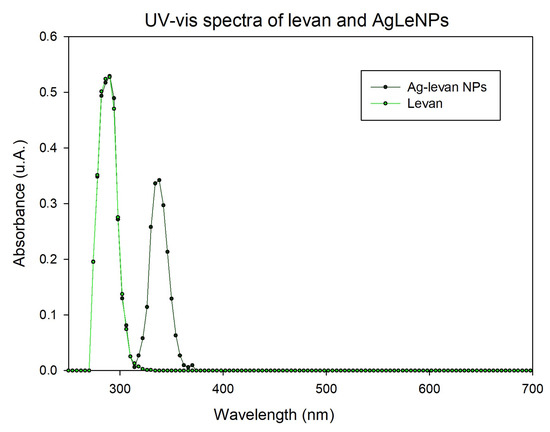 UV-vis spectra of levan and AgLeNPs

Ag-levan NPs
Levan

Absorbance (u.A.)

0.6
0.5
0.4
0.3
0.2
0.1
0.0

300
400
500
600
700

Wavelength (nm)